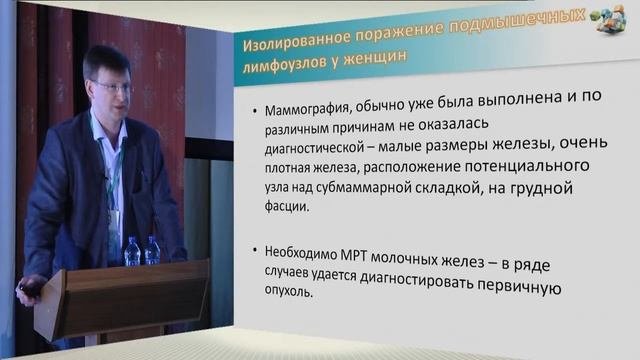 Изолированное поражение подмышечных лимфоузлов у женщин

• Маммография, обычно уже была выполнена и по различным причинам не оказалась диагностической – малые размеры железы, очень плотная железа, расположение потенциального узла над субмаммарной складкой, на грудной фасции.

• Необходимо МРТ молочных желез – в ряде случаев удается диагностировать первичную опухоль.